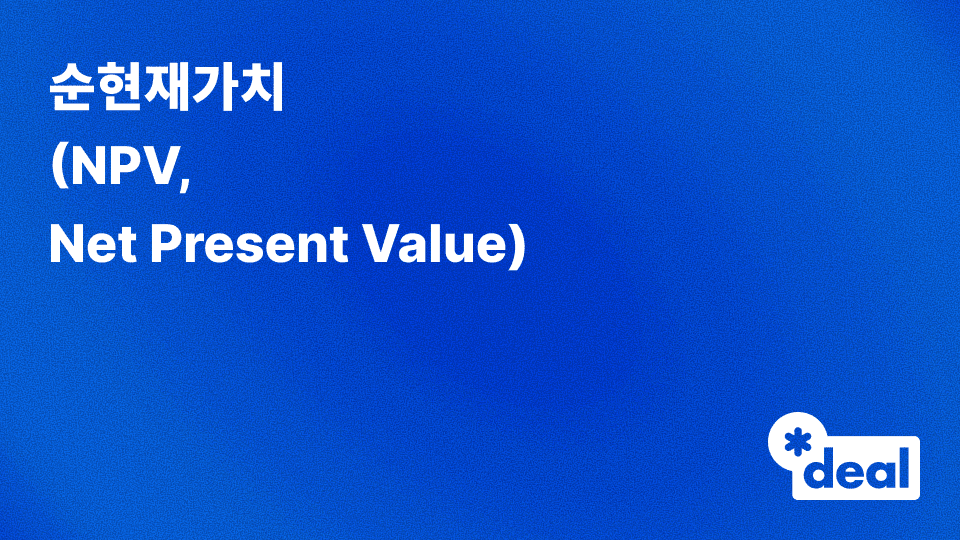 순현재가치
(NPV,
Net Present Value)

*deal